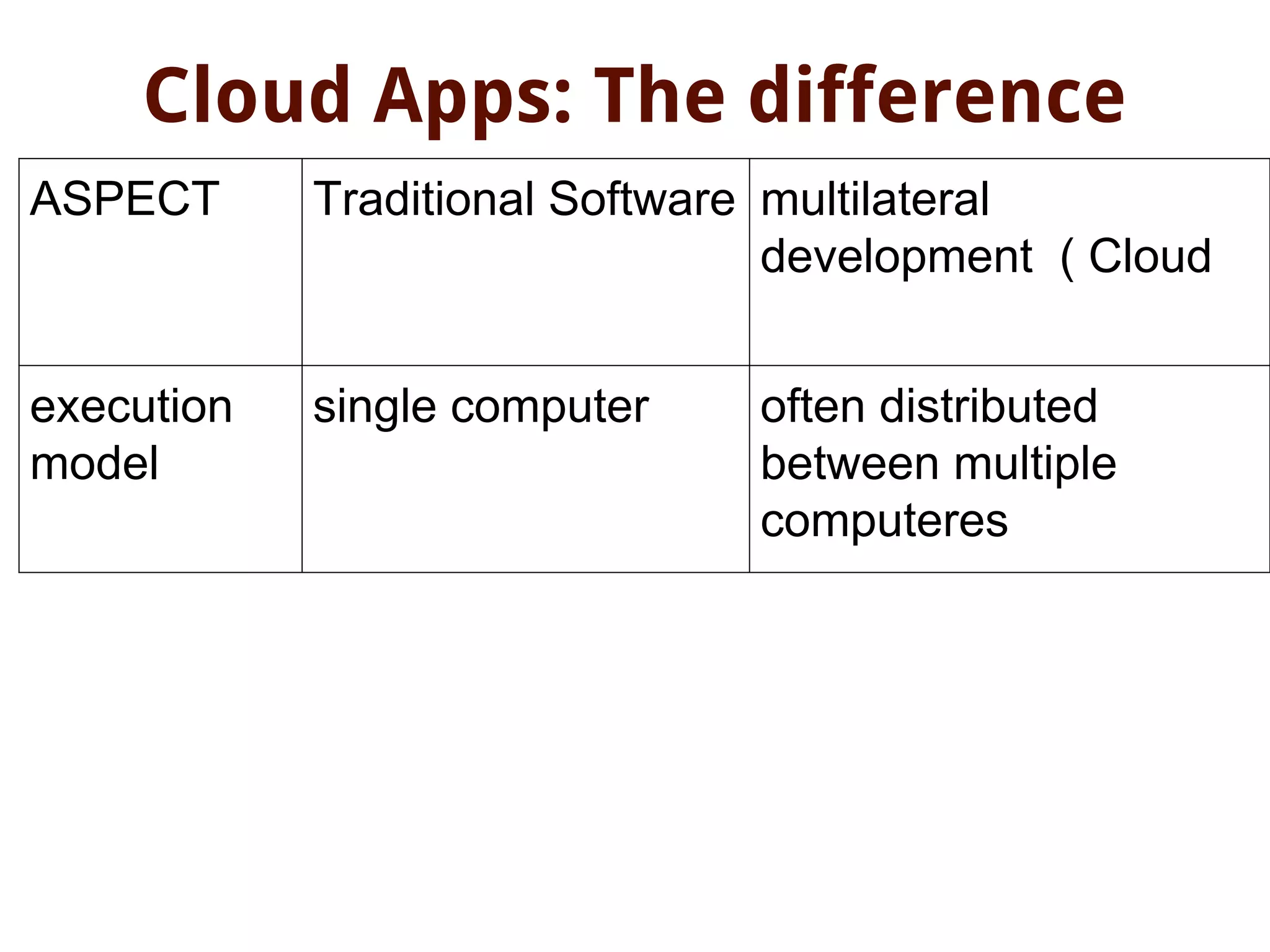 Cloud Apps: The difference

| ASPECT | Traditional Software | multilateral development ( Cloud |
|---|---|---|
| execution model | single computer | often distributed between multiple computeres |